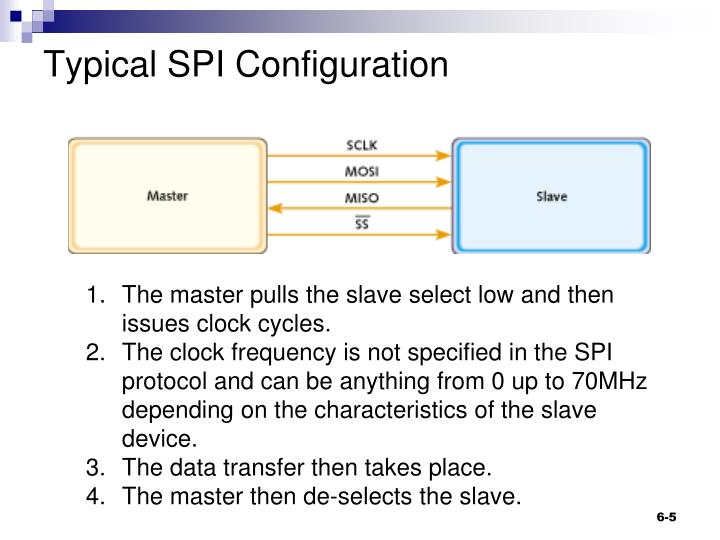 Typical SPI Configuration

Master

SCLK

MOSI

MISO

$\overline{SS}$

Slave

1. The master pulls the slave select low and then issues clock cycles.
2. The clock frequency is not specified in the SPI protocol and can be anything from 0 up to 70MHz depending on the characteristics of the slave device.
3. The data transfer then takes place.
4. The master then de-selects the slave.

6-5